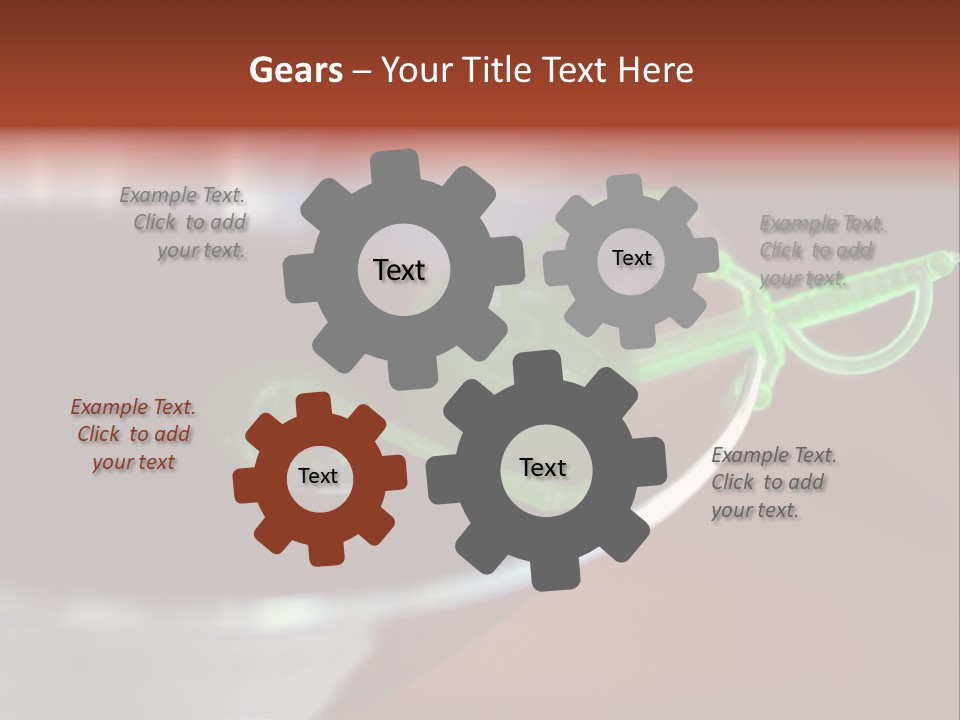 Gears – Your Title Text Here

Example Text. Click to add your text.

Text

Text

Example Text. Click to add your text.

Example Text. Click to add your text

Text

Text

Example Text. Click to add your text.